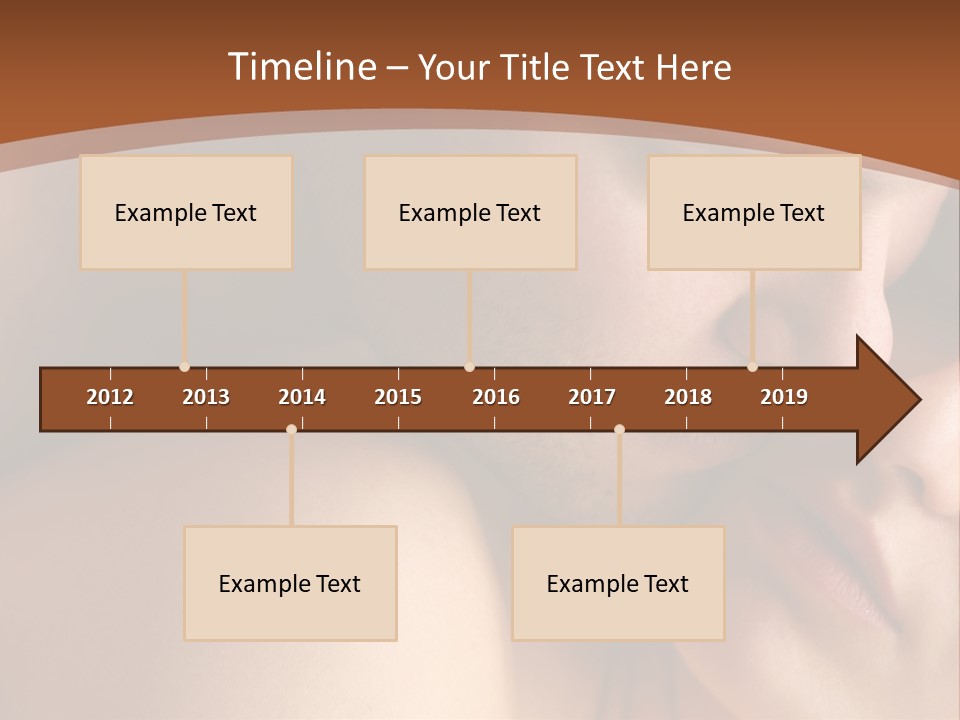 Timeline – Your Title Text Here

Example Text

Example Text

Example Text

2012 2013 2014 2015 2016 2017 2018 2019

Example Text

Example Text